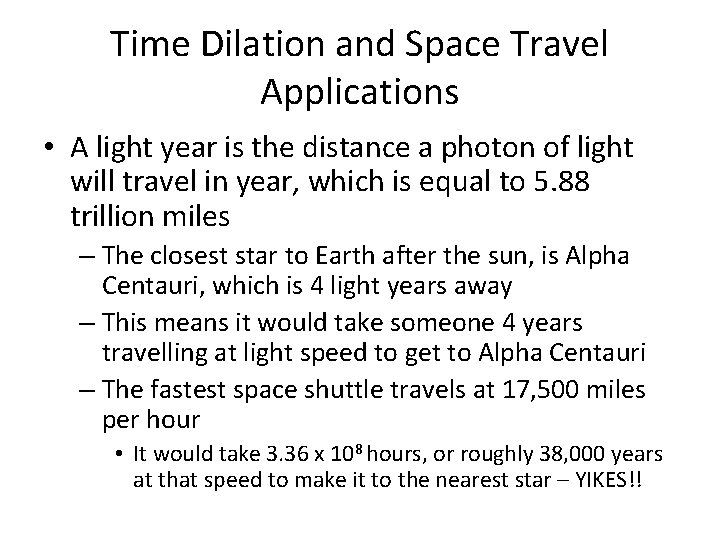 Time Dilation and Space Travel Applications

• A light year is the distance a photon of light will travel in year, which is equal to 5.88 trillion miles

– The closest star to Earth after the sun, is Alpha Centauri, which is 4 light years away

– This means it would take someone 4 years travelling at light speed to get to Alpha Centauri

– The fastest space shuttle travels at 17,500 miles per hour

• It would take $3.36 \times 10^8$ hours, or roughly 38,000 years at that speed to make it to the nearest star – YIKES!!